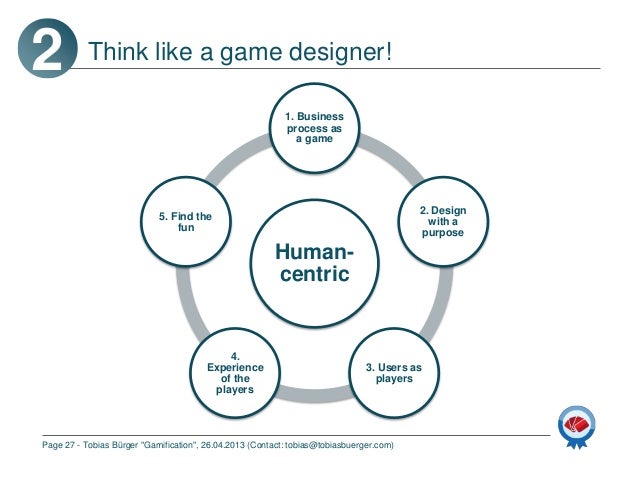 2 Think like a game designer!

1. Business process as a game

2. Design with a purpose

3. Users as players

4. Experience of the players

5. Find the fun

Human-centric

Page 27 - Tobias Bürger "Gamification", 26.04.2013 (Contact: tobias@tobiasbuerger.com)